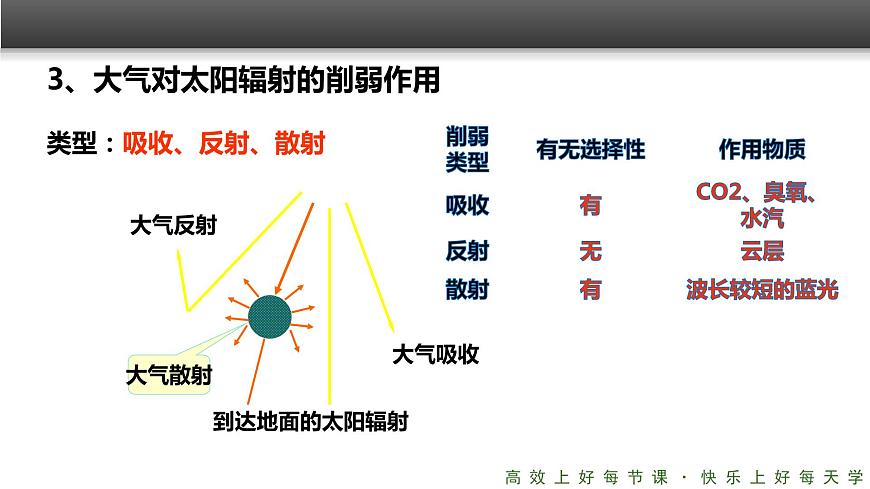 3、大气对太阳辐射的削弱作用

类型：吸收、反射、散射

大气反射

大气散射

到达地面的太阳辐射

大气吸收

| 削弱类型 | 有无选择性 | 作用物质 |
|---|---|---|
| 吸收 | 有 | CO2、臭氧、水汽 |
| 反射 | 无 | 云层 |
| 散射 | 有 | 波长较短的蓝光 |

高效上好每节课 · 快乐上好每天学